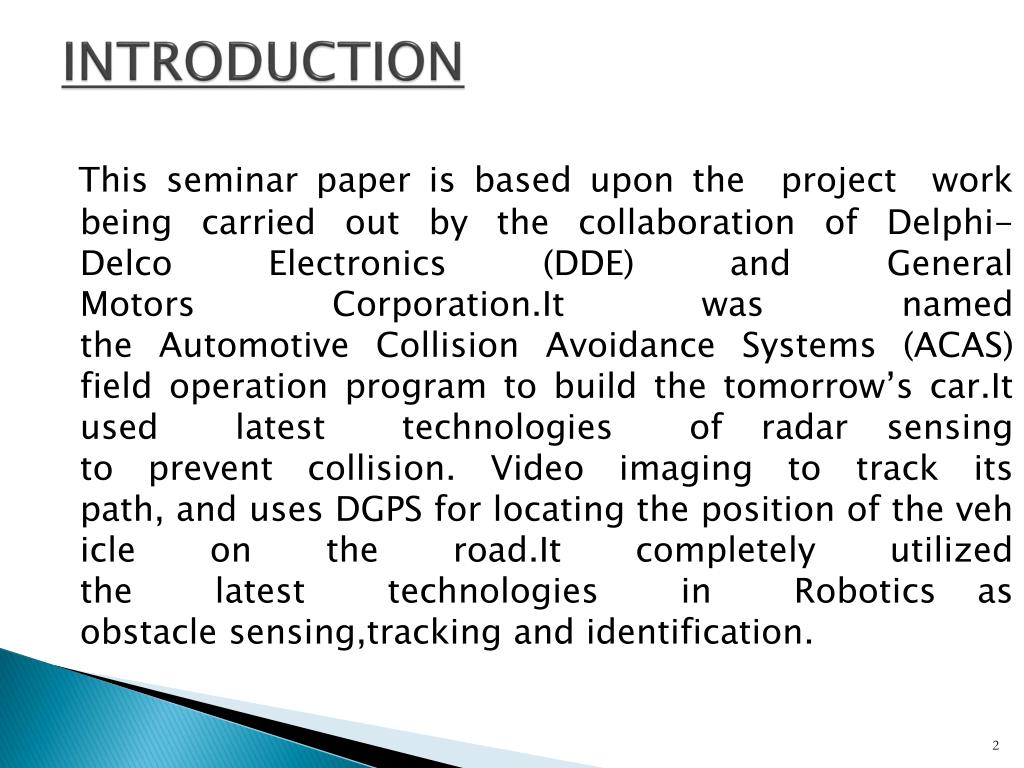 INTRODUCTION

This seminar paper is based upon the project work being carried out by the collaboration of Delphi-Delco Electronics (DDE) and General Motors Corporation.It was named the Automotive Collision Avoidance Systems (ACAS) field operation program to build the tomorrow's car.It used latest technologies of radar sensing to prevent collision. Video imaging to track its path, and uses DGPS for locating the position of the veh icle on the road.It completely utilized the latest technologies in Robotics as obstacle sensing,tracking and identification.

2